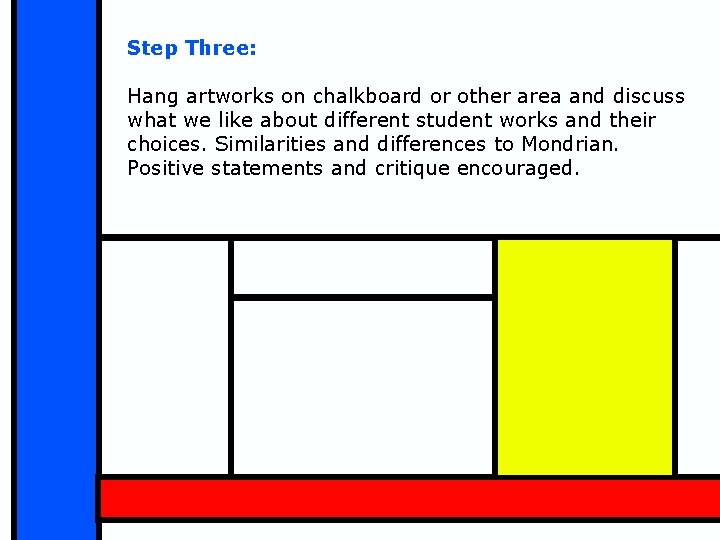 Step Three:

Hang artworks on chalkboard or other area and discuss what we like about different student works and their choices. Similarities and differences to Mondrian. Positive statements and critique encouraged.